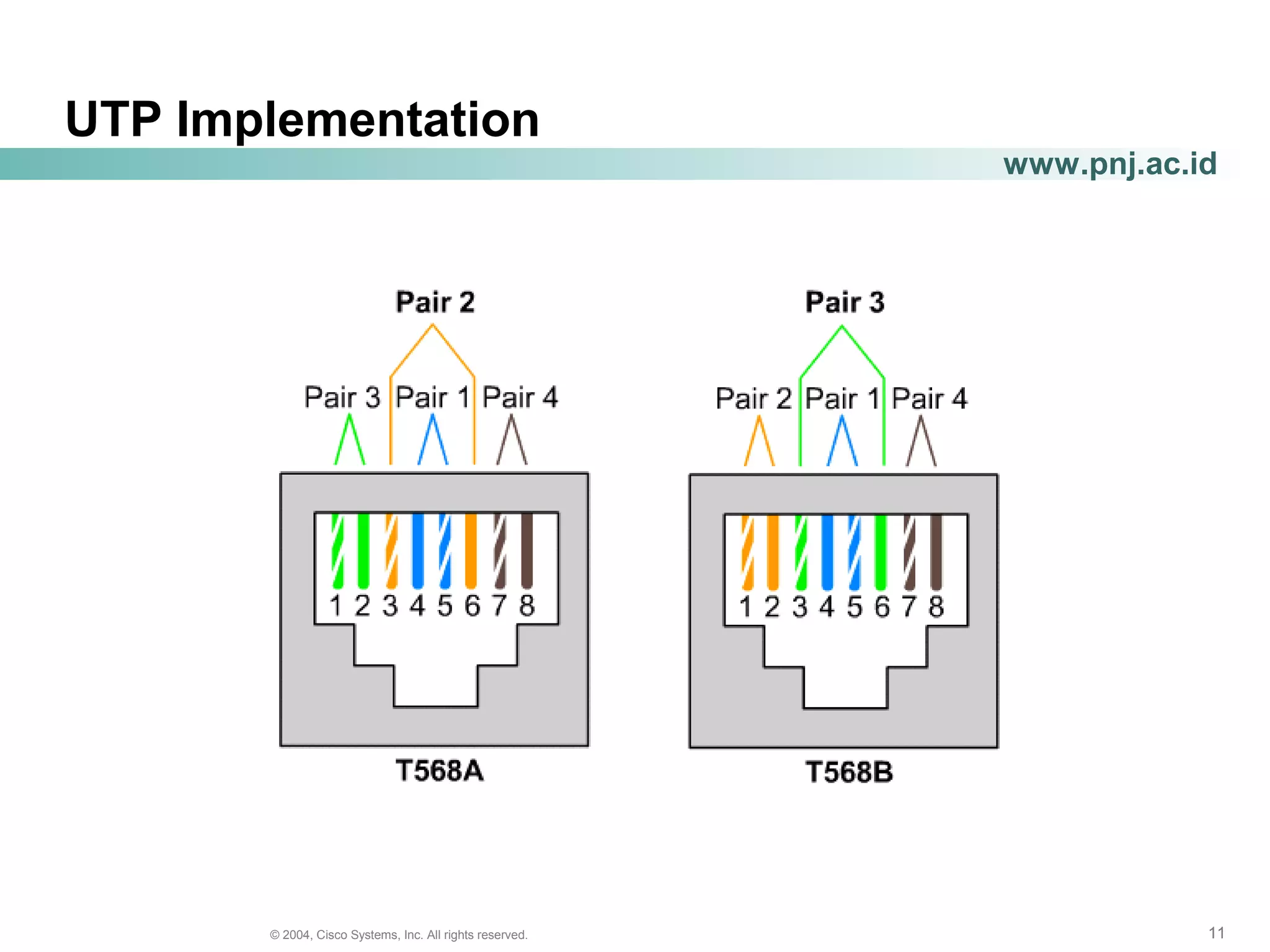 UTP Implementation

www.pnj.ac.id

Pair 2

Pair 3 Pair 1 Pair 4

1 2 3 4 5 6 7 8

T568A

Pair 3

Pair 2 Pair 1 Pair 4

1 2 3 4 5 6 7 8

T568B

© 2004, Cisco Systems, Inc. All rights reserved.

11